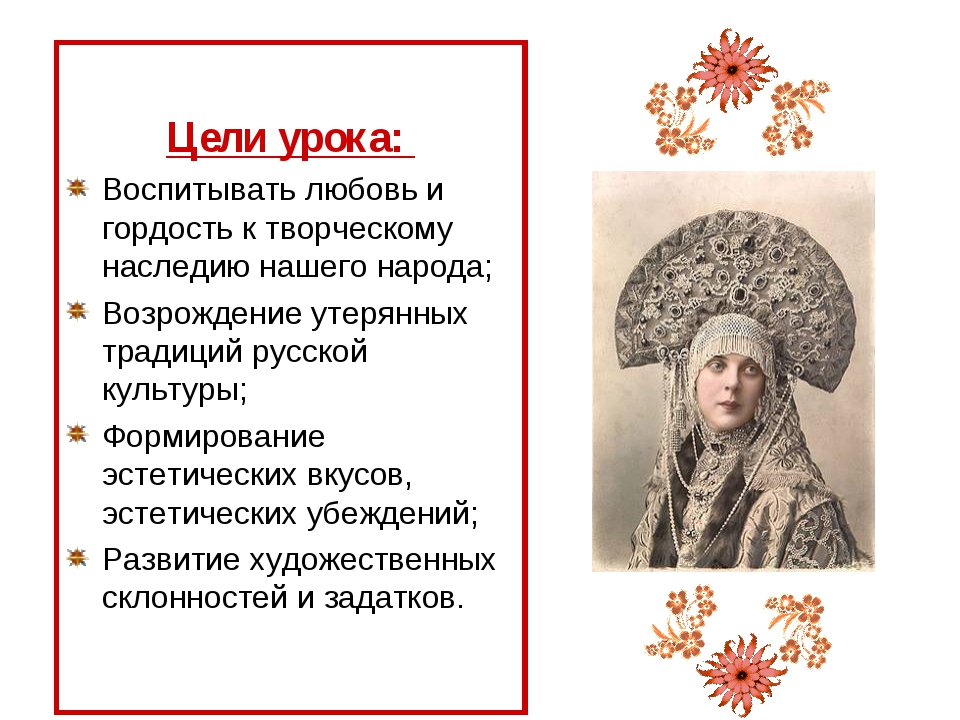 Цели урока:

Воспитывать любовь и гордость к творческому наследию нашего народа;

Возрождение утерянных традиций русской культуры;

Формирование эстетических вкусов, эстетических убеждений;

Развитие художественных склонностей и задатков.